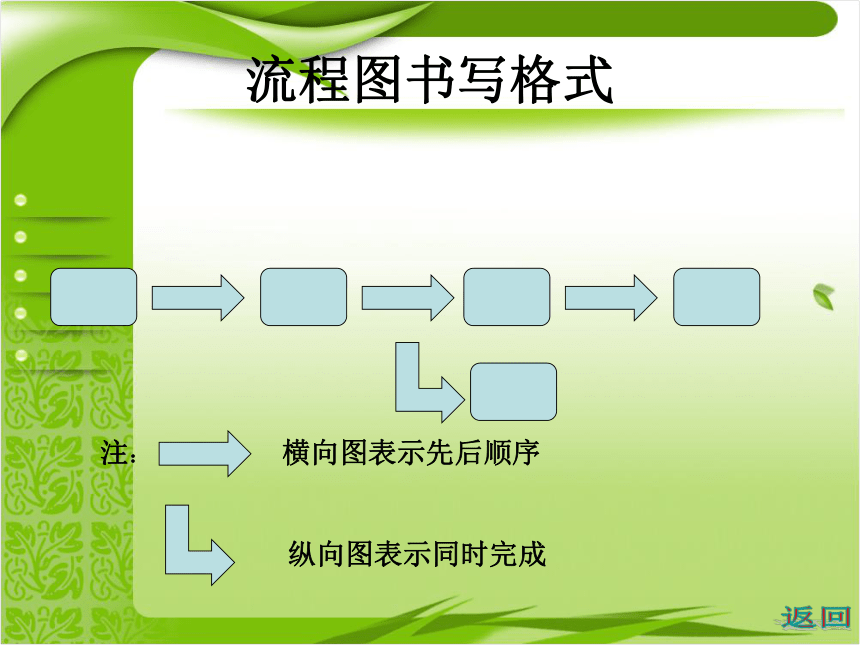 流程图书写格式

注：

横向图表示先后顺序

纵向图表示同时完成

返回